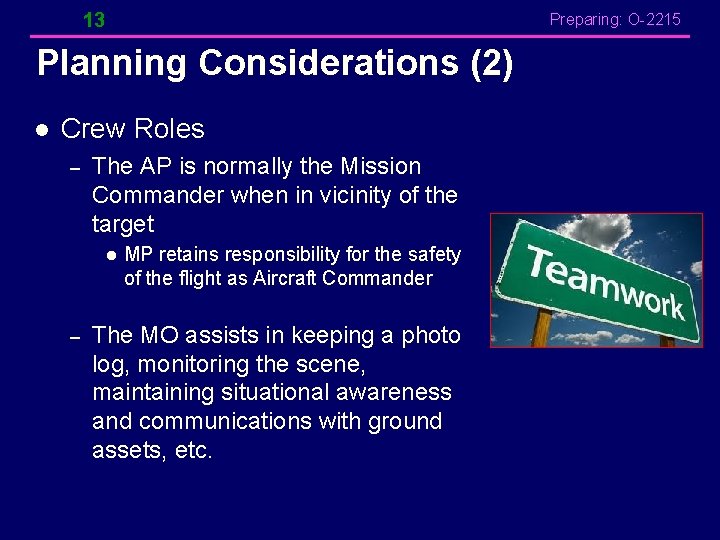 13

Preparing: O-2215

Planning Considerations (2)

• Crew Roles

- The AP is normally the Mission Commander when in vicinity of the target

• MP retains responsibility for the safety of the flight as Aircraft Commander

- The MO assists in keeping a photo log, monitoring the scene, maintaining situational awareness and communications with ground assets, etc.

Teamwork